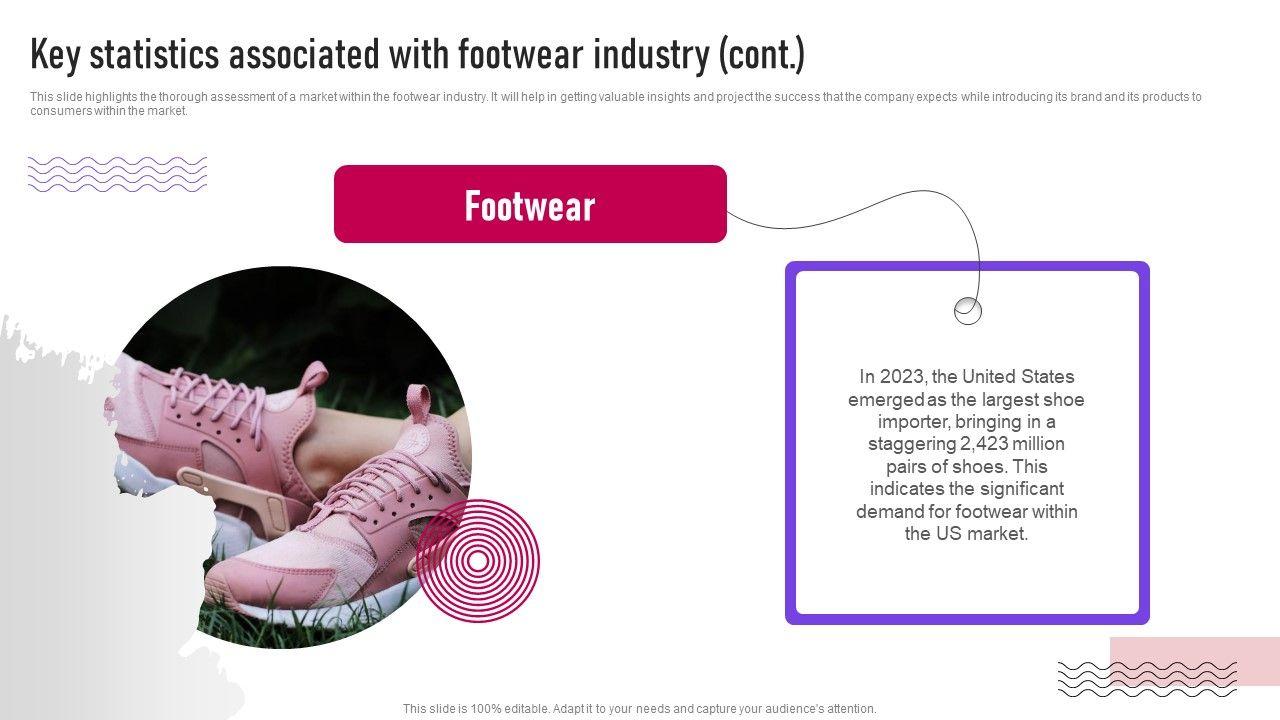 Key statistics associated with footwear industry (cont.)

This slide highlights the thorough assessment of a market within the footwear industry. It will help in getting valuable insights and project the success that the company expects while introducing its brand and its products to consumers within the market.

Footwear

In 2023, the United States emerged as the largest shoe importer, bringing in a staggering 2,423 million pairs of shoes. This indicates the significant demand for footwear within the US market.

This slide is 100% editable. Adapt it to your needs and capture your audience's attention.